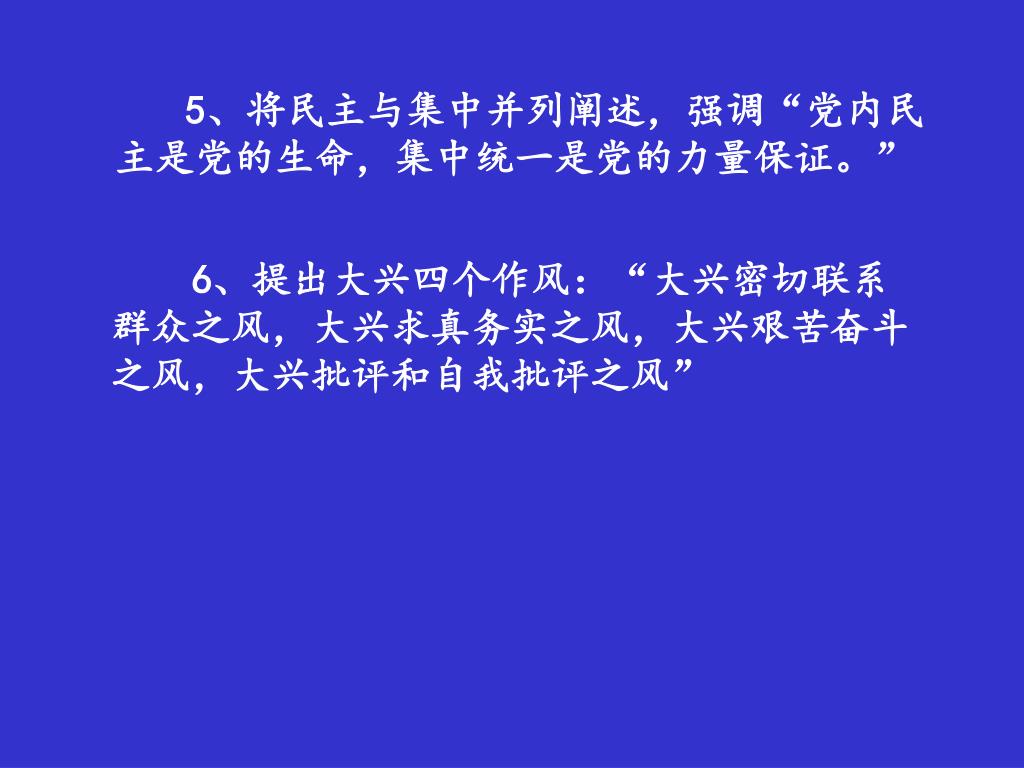 5、将民主与集中并列阐述，强调“党内民主是党的生命，集中统一是党的力量保证。”

6、提出大兴四个作风：“大兴密切联系群众之风，大兴求真务实之风，大兴艰苦奋斗之风，大兴批评和自我批评之风”